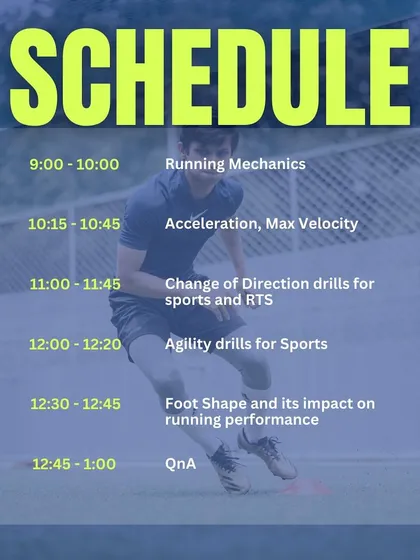 SCHEDULE

9:00 - 10:00 Running Mechanics

10:15 - 10:45 Acceleration, Max Velocity

11:00 - 11:45 Change of Direction drills for sports and RTS

12:00 - 12:20 Agility drills for Sports

12:30 - 12:45 Foot Shape and its impact on running performance

12:45 - 1:00 QnA